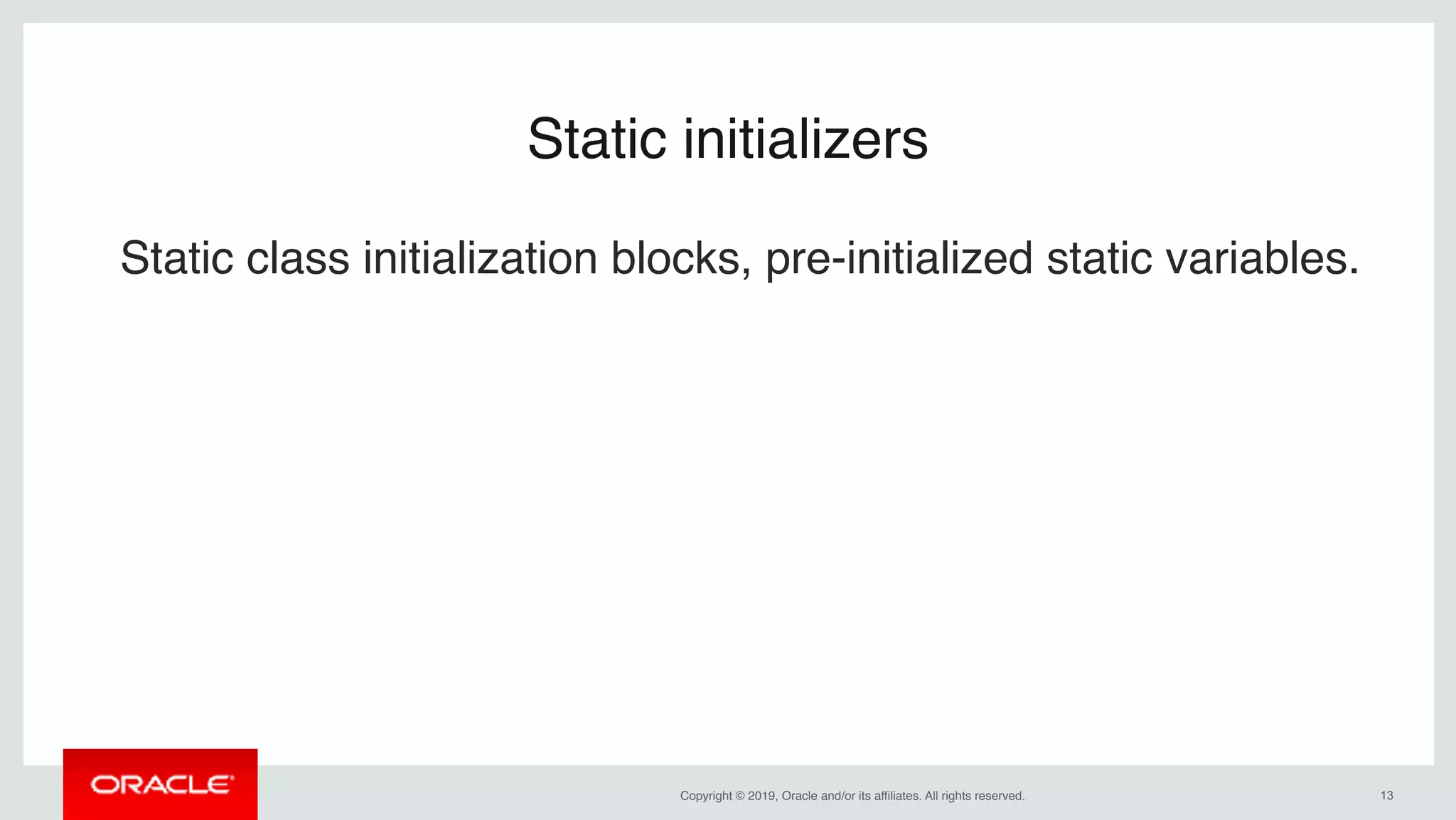 Static initializers

Static class initialization blocks, pre-initialized static variables.

ORACLE

Copyright © 2019, Oracle and/or its affiliates. All rights reserved.

13